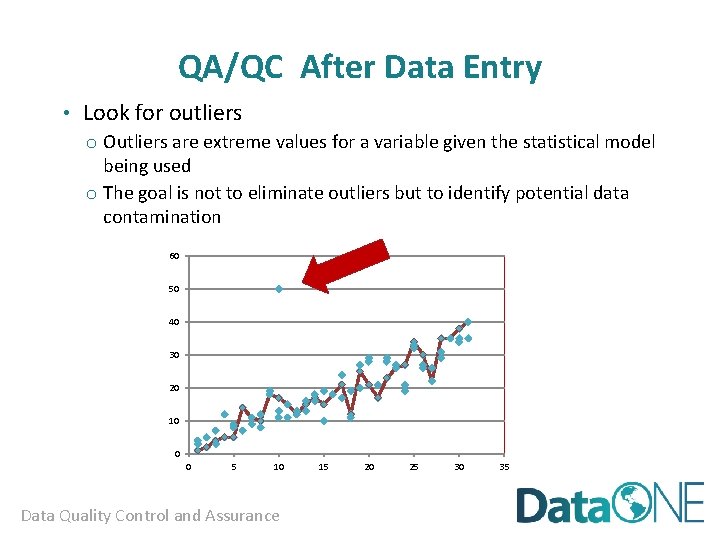 QA/QC After Data Entry

• Look for outliers
  o Outliers are extreme values for a variable given the statistical model being used
  o The goal is not to eliminate outliers but to identify potential data contamination

60
50
40
30
20
10
0
0 5 10 15 20 25 30 35

Data Quality Control and Assurance

DataONE